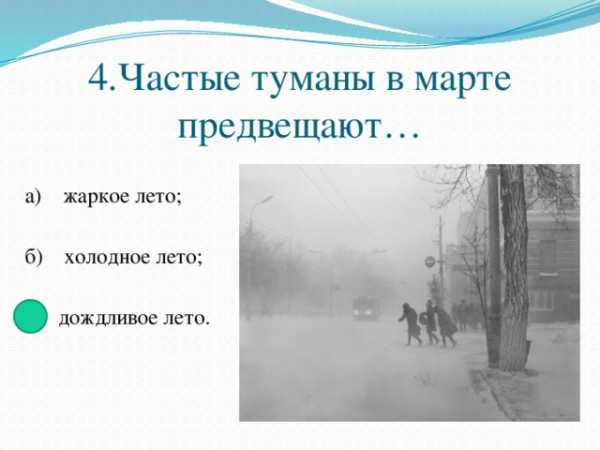 4.Частые туманы в марте предвещают…

а) жаркое лето;

б) холодное лето;

дождливое лето.